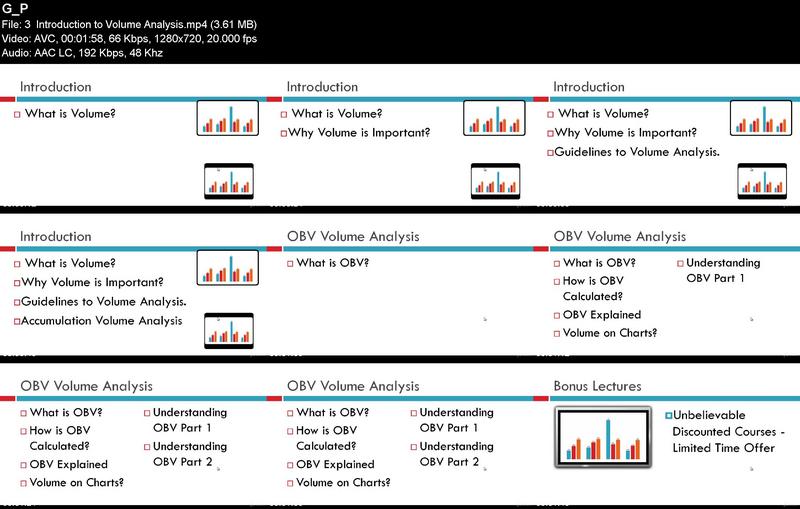 G_P
File: 3 Introduction to Volume Analysis.mp4 (3.61 MB)
Video: AVC, 00:01:58, 66 Kbps, 1280x720, 20.000 fps
Audio: AAC LC, 192 Kbps, 48 Khz

Introduction
What is Volume?

Introduction
What is Volume?
Why Volume is Important?

Introduction
What is Volume?
Why Volume is Important?
Guidelines to Volume Analysis.

Introduction
What is Volume?
Why Volume is Important?
Guidelines to Volume Analysis.
Accumulation Volume Analysis

OBV Volume Analysis
What is OBV?

OBV Volume Analysis
What is OBV?
How is OBV Calculated?
OBV Explained
Volume on Charts?
Understanding OBV Part 1

OBV Volume Analysis
What is OBV?
How is OBV Calculated?
OBV Explained
Volume on Charts?
Understanding OBV Part 1
Understanding OBV Part 2

OBV Volume Analysis
What is OBV?
How is OBV Calculated?
OBV Explained
Volume on Charts?
Understanding OBV Part 1
Understanding OBV Part 2

Bonus Lectures
Unbelievable Discounted Courses - Limited Time Offer